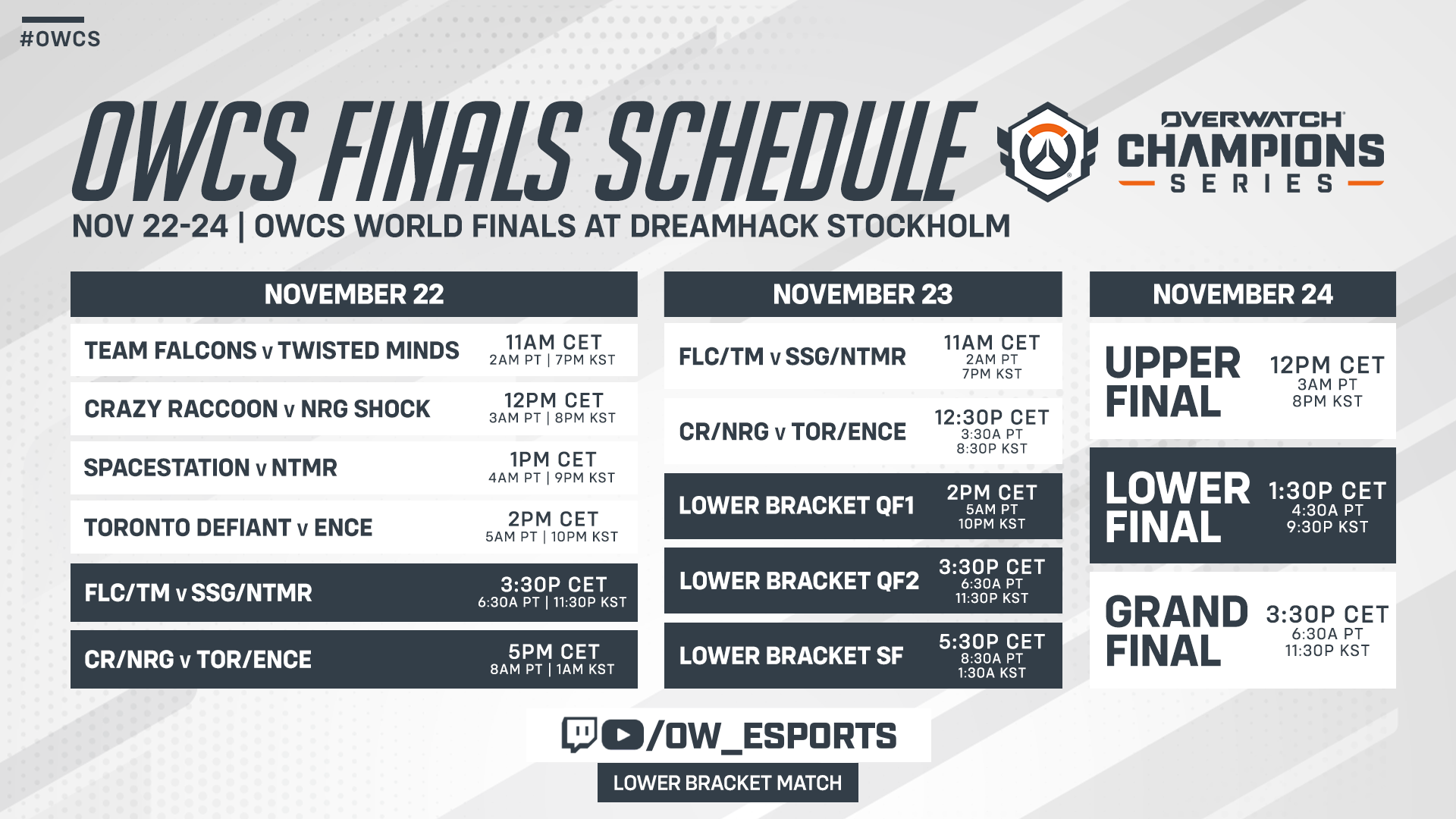 #OWCS

OWCS FINALS SCHEDULE

OVERWATCH CHAMPIONS SERIES

NOV 22-24 | OWCS WORLD FINALS AT DREAMHACK STOCKHOLM

NOVEMBER 22

TEAM FALCONS v TWISTED MINDS 11AM CET 2AM PT | 7PM KST

CRAZY RACCOON v NRG SHOCK 12PM CET 3AM PT | 8PM KST

SPACESTATION v NTMR 1PM CET 4AM PT | 9PM KST

TORONTO DEFIANT v ENCE 2PM CET 5AM PT | 10PM KST

FLC/TM v SSG/NTMR 3:30P CET 6:30A PT | 11:30P KST

CR/NRG v TOR/ENCE 5PM CET 8AM PT | 1AM KST

NOVEMBER 23

FLC/TM v SSG/NTMR 11AM CET 2AM PT 7PM KST

CR/NRG v TOR/ENCE 12:30P CET 3:30A PT 8:30P KST

LOWER BRACKET QF1 2PM CET 5AM PT 10PM KST

LOWER BRACKET QF2 3:30P CET 6:30A PT 11:30P KST

LOWER BRACKET SF 5:30P CET 8:30A PT 1:30A KST

NOVEMBER 24

UPPER FINAL 12PM CET 3AM PT 8PM KST

LOWER FINAL 1:30P CET 4:30A PT 9:30P KST

GRAND FINAL 3:30P CET 6:30A PT 11:30P KST

/OW_ESPORTS

LOWER BRACKET MATCH